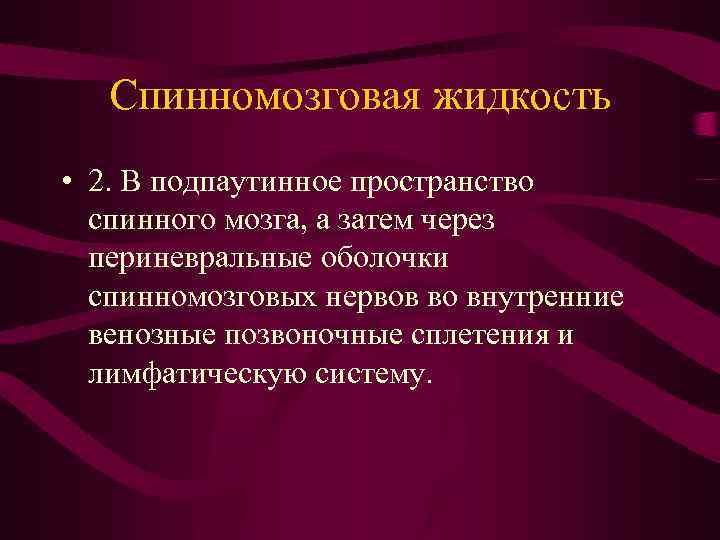 Спинномозговая жидкость

• 2. В подпаутинное пространство спинного мозга, а затем через периневральные оболочки спинномозговых нервов во внутренние венозные позвоночные сплетения и лимфатическую систему.